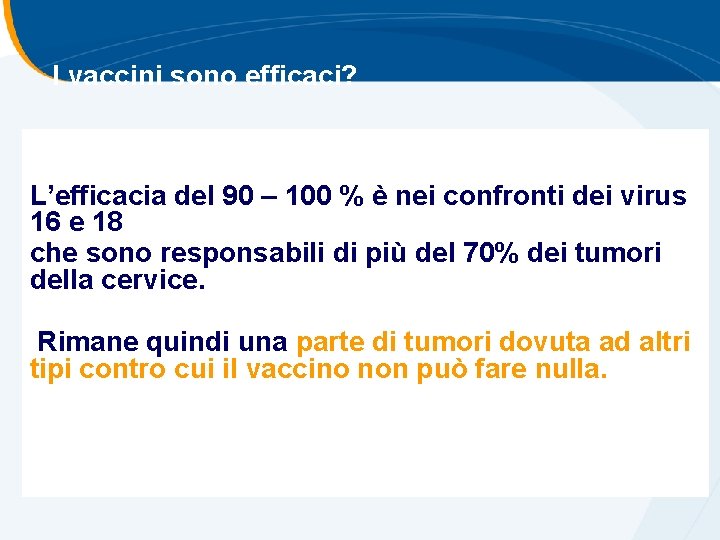 I vaccini sono efficaci?

L'efficacia del 90 – 100 % è nei confronti dei virus 16 e 18
che sono responsabili di più del 70% dei tumori della cervice.

Rimane quindi una parte di tumori dovuta ad altri tipi contro cui il vaccino non può fare nulla.